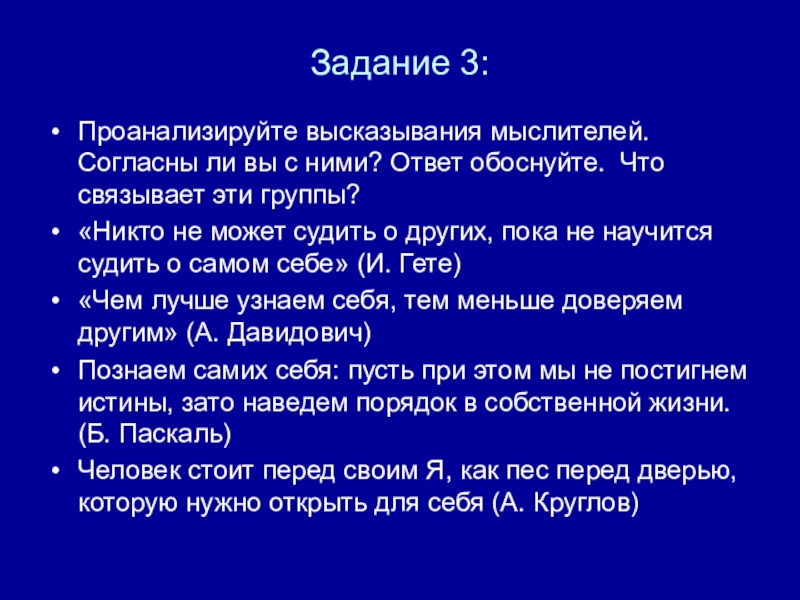 Задание 3:

• Проанализируйте высказывания мыслителей. Согласны ли вы с ними? Ответ обоснуйте.  Что связывает эти группы?
• «Никто не может судить о других, пока не научится судить о самом себе» (И. Гете)
• «Чем лучше узнаем себя, тем меньше доверяем другим» (А. Давидович)
• Познаем самих себя: пусть при этом мы не постигнем истины, зато наведем порядок в собственной жизни. (Б. Паскаль)
• Человек стоит перед своим Я, как пес перед дверью, которую нужно открыть для себя (А. Круглов)